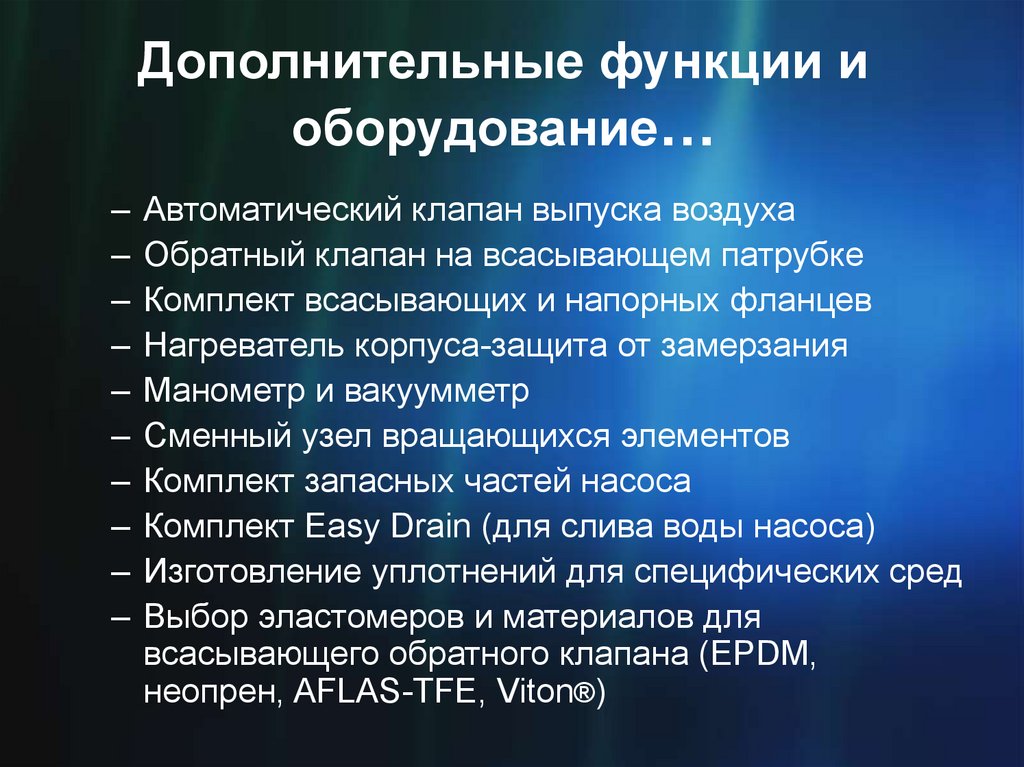 Дополнительные функции и оборудование…

– Автоматический клапан выпуска воздуха
– Обратный клапан на всасывающем патрубке
– Комплект всасывающих и напорных фланцев
– Нагреватель корпуса-защита от замерзания
– Манометр и вакуумметр
– Сменный узел вращающихся элементов
– Комплект запасных частей насоса
– Комплект Easy Drain (для слива воды насоса)
– Изготовление уплотнений для специфических сред
– Выбор эластомеров и материалов для всасывающего обратного клапана (EPDM, неопрен, AFLAS-TFE, Viton®)